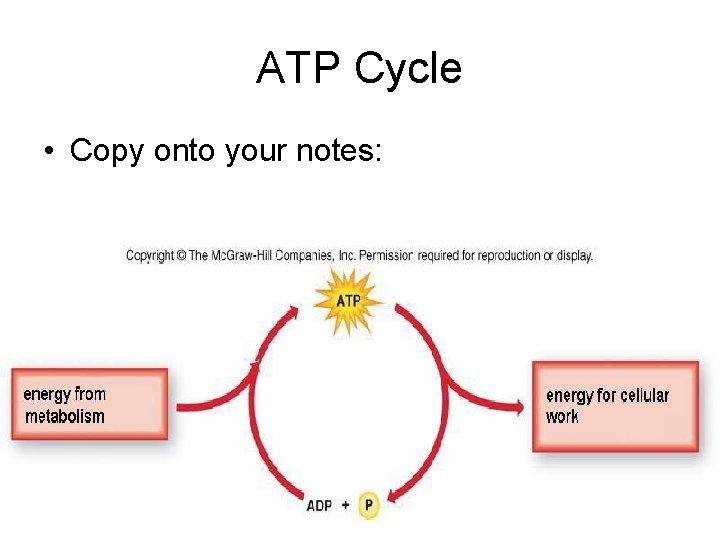 ATP Cycle

• Copy onto your notes:

Copyright © The McGraw-Hill Companies, Inc. Permission required for reproduction or display.

ATP

energy from metabolism

energy for cellular work

ADP + P